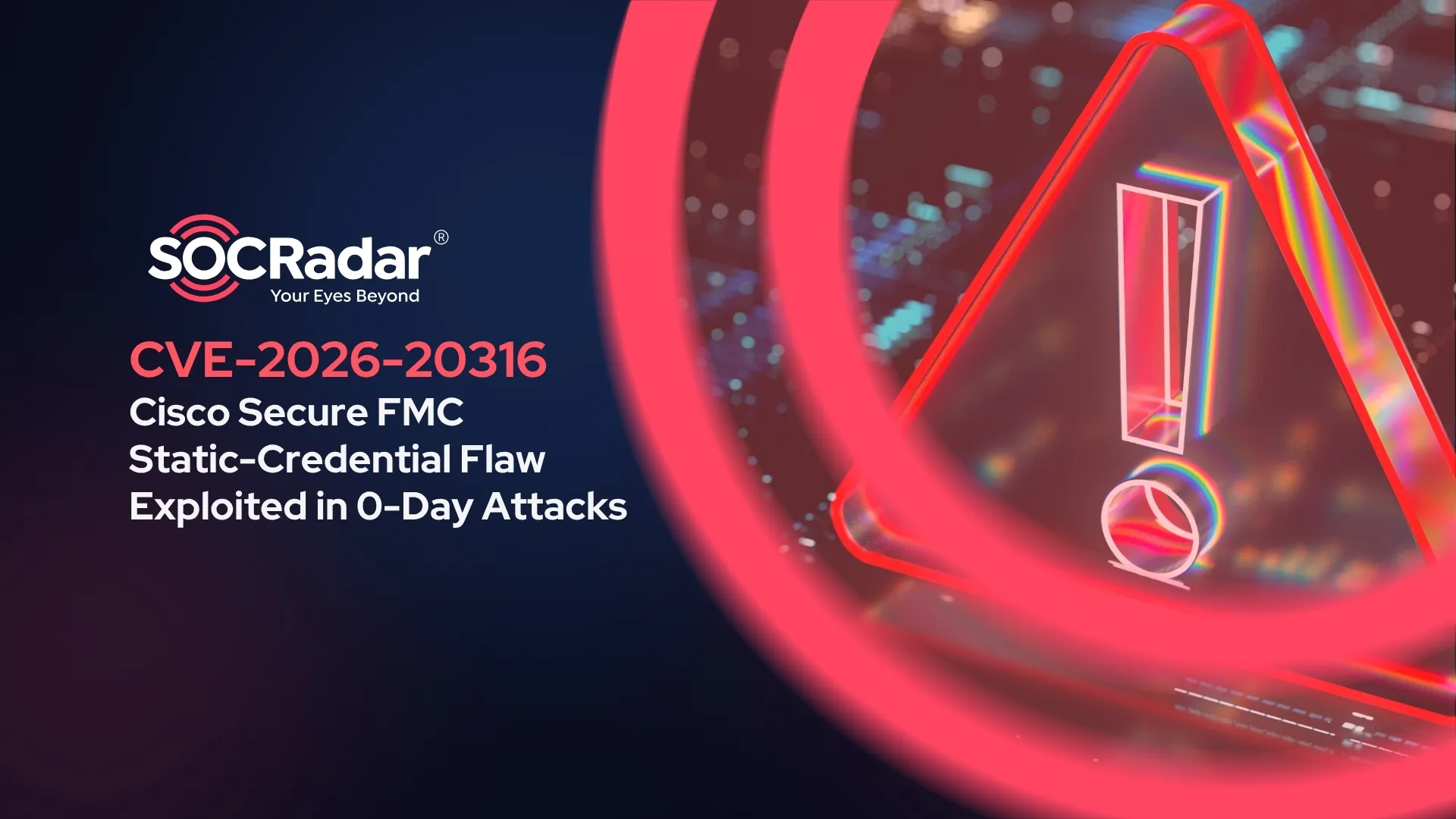 SOCRadar®
Your Eyes Beyond

CVE-2026-20316
Cisco Secure FMC Static-Credential Flaw Exploited in 0-Day Attacks